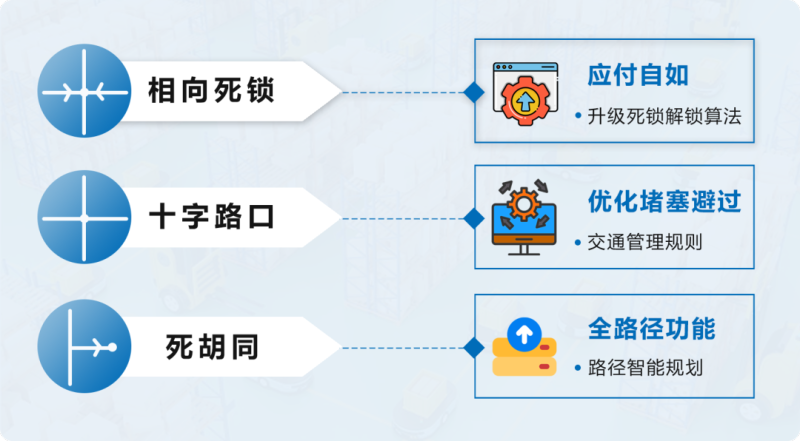 相向死锁

应付自如

• 升级死锁解锁算法

十字路口

优化堵塞避过

• 交通管理规则

死胡同

全路径功能

• 路径智能规划